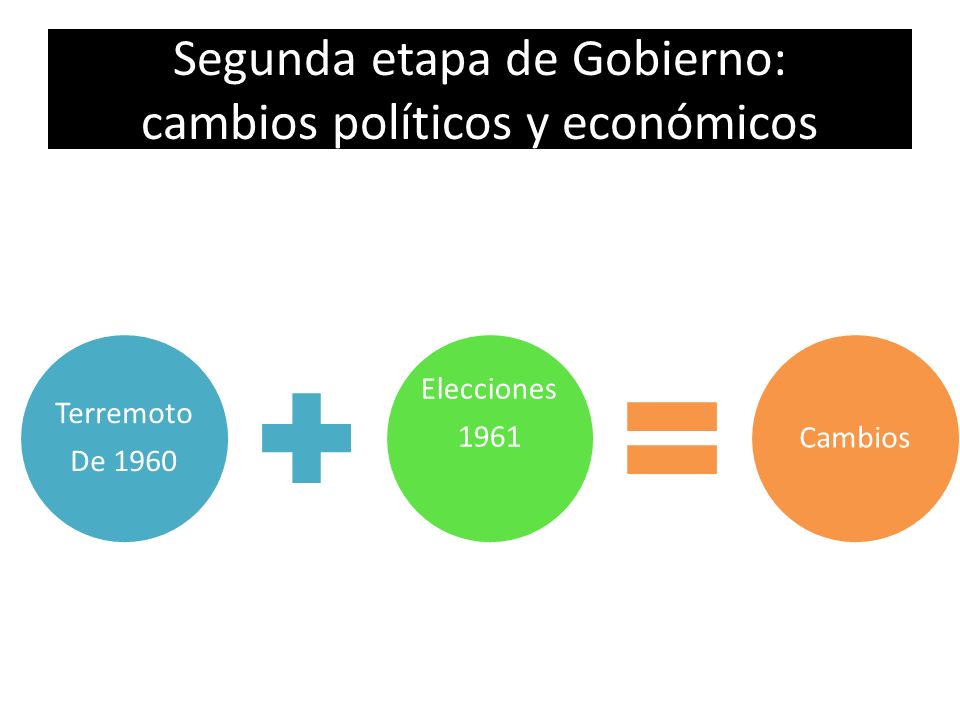 Segunda etapa de Gobierno: cambios políticos y económicos

Terremoto De 1960

Elecciones 1961

Cambios